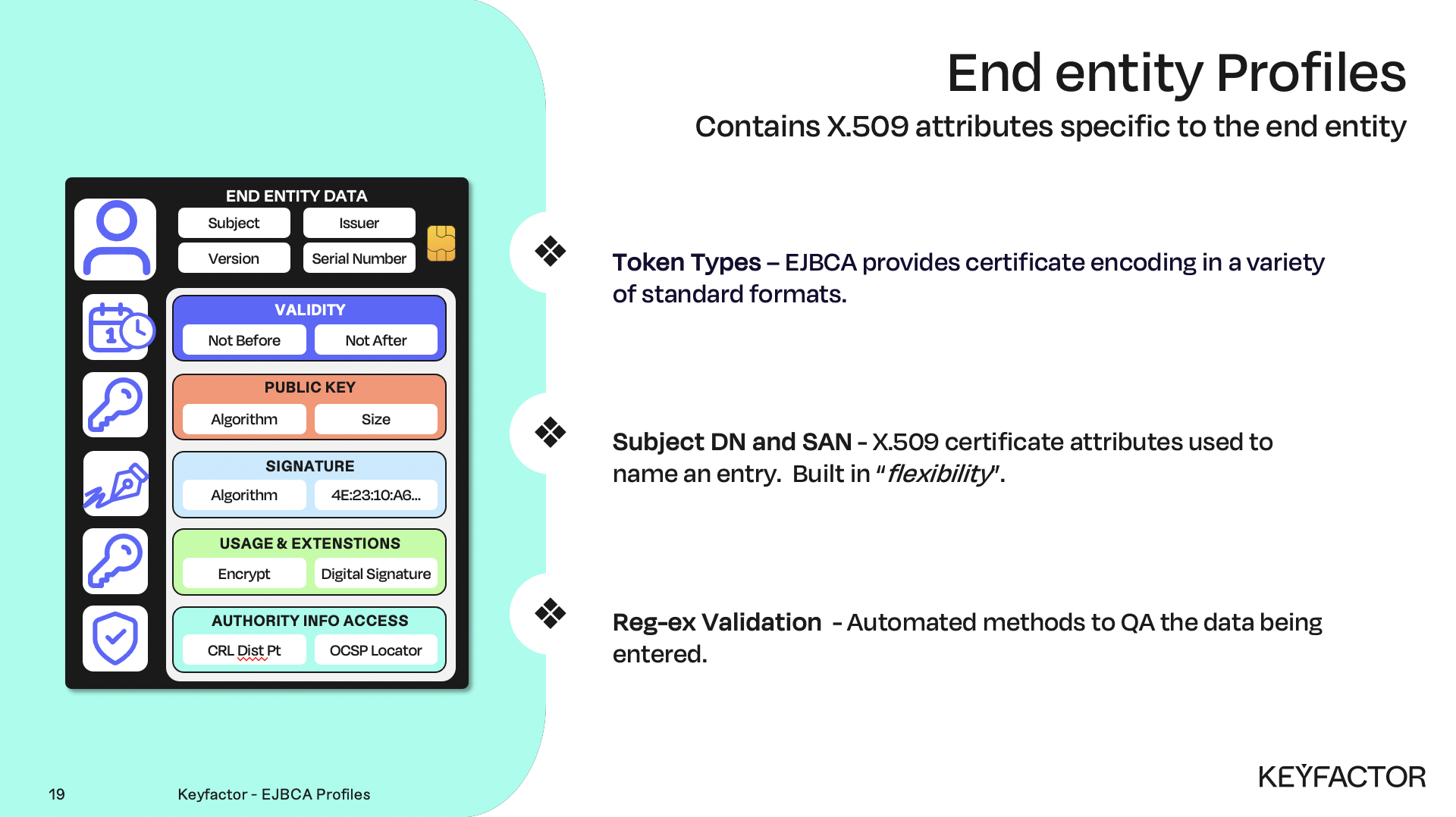 End entity Profiles

Contains X.509 attributes specific to the end entity

END ENTITY DATA

Subject

Issuer

Version

Serial Number

VALIDITY

Not Before

Not After

PUBLIC KEY

Algorithm

Size

SIGNATURE

Algorithm

4E:23:10:A6...

USAGE & EXTENSTIONS

Encrypt

Digital Signature

AUTHORITY INFO ACCESS

CRL Dist Pt

OCSP Locator

Token Types – EJBCA provides certificate encoding in a variety of standard formats.

Subject DN and SAN - X.509 certificate attributes used to name an entry. Built in "flexibility".

Reg-ex Validation - Automated methods to QA the data being entered.

19

Keyfactor - EJBCA Profiles

KEYFACTOR